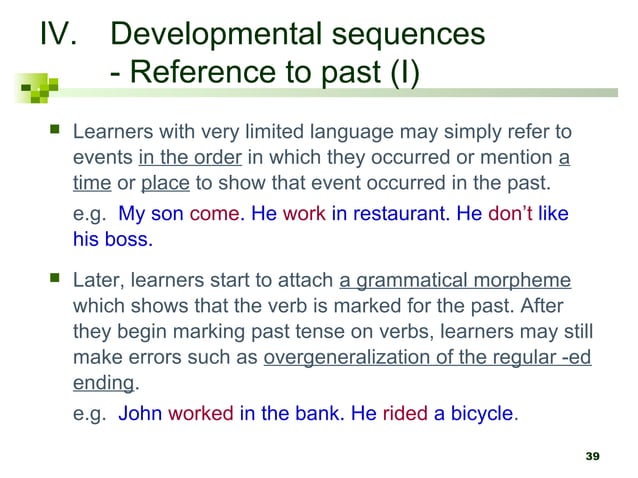 IV. Developmental sequences - Reference to past (I)

Learners with very limited language may simply refer to events in the order in which they occurred or mention a time or place to show that event occurred in the past.

e.g. My son come. He work in restaurant. He don't like his boss.

Later, learners start to attach a grammatical morpheme which shows that the verb is marked for the past. After they begin marking past tense on verbs, learners may still make errors such as overgeneralization of the regular -ed ending.

e.g. John worked in the bank. He rided a bicycle.

39